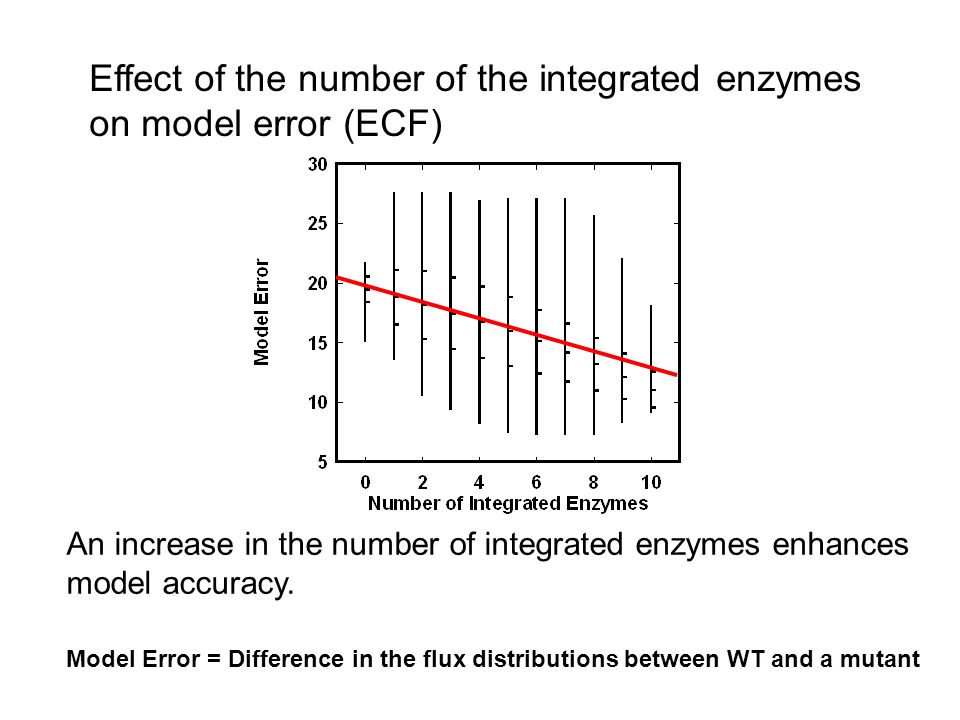 Effect of the number of the integrated enzymes on model error (ECF)

Model Error

30
25
20
15
10
5

0 2 4 6 8 10
Number of Integrated Enzymes

An increase in the number of integrated enzymes enhances model accuracy.

Model Error = Difference in the flux distributions between WT and a mutant